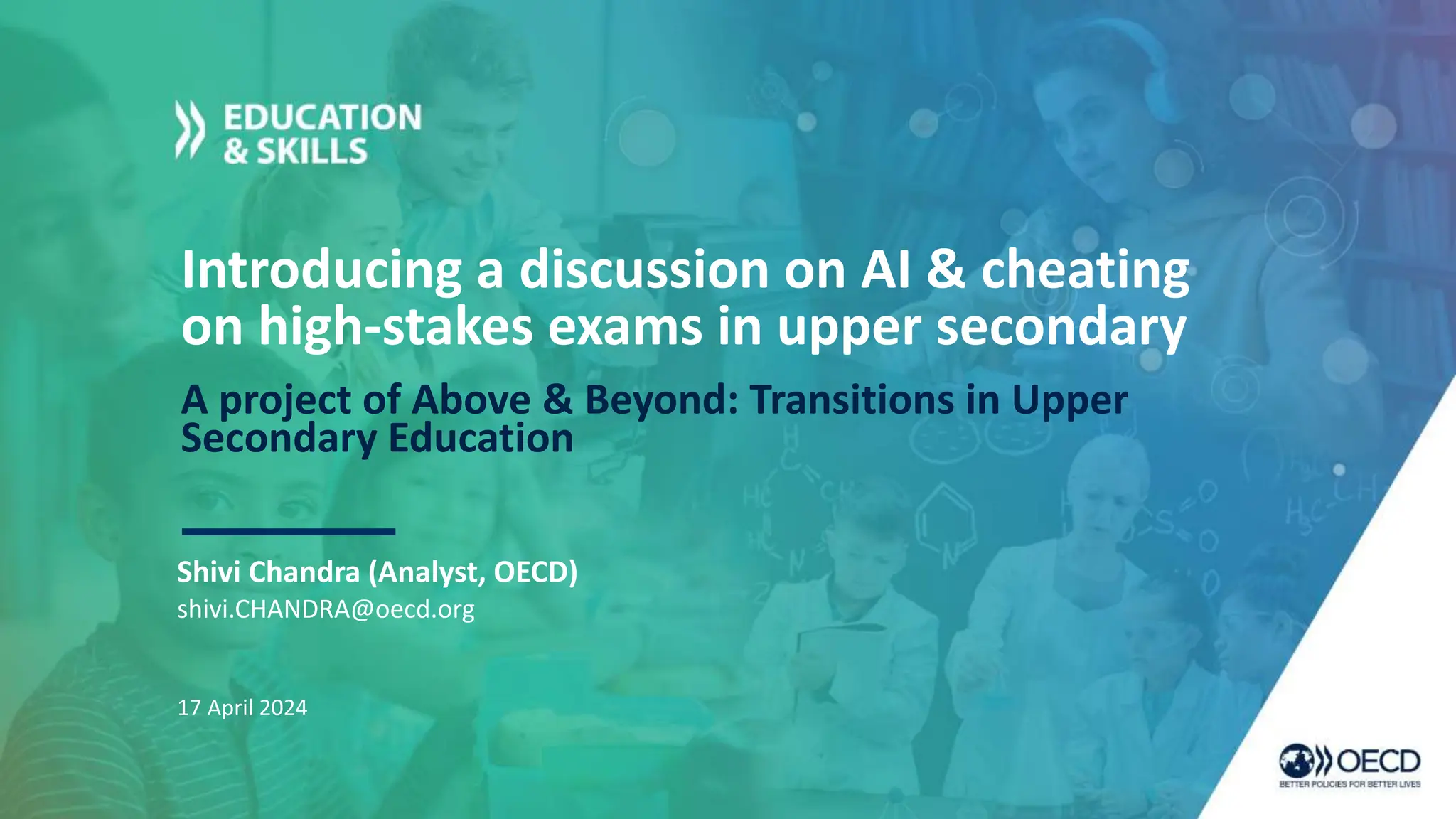 EDUCATION & SKILLS

Introducing a discussion on AI & cheating on high-stakes exams in upper secondary

A project of Above & Beyond: Transitions in Upper Secondary Education

Shivi Chandra (Analyst, OECD)
shivi.CHANDRA@oecd.org

17 April 2024

OECD
BETTER POLICIES FOR BETTER LIVES